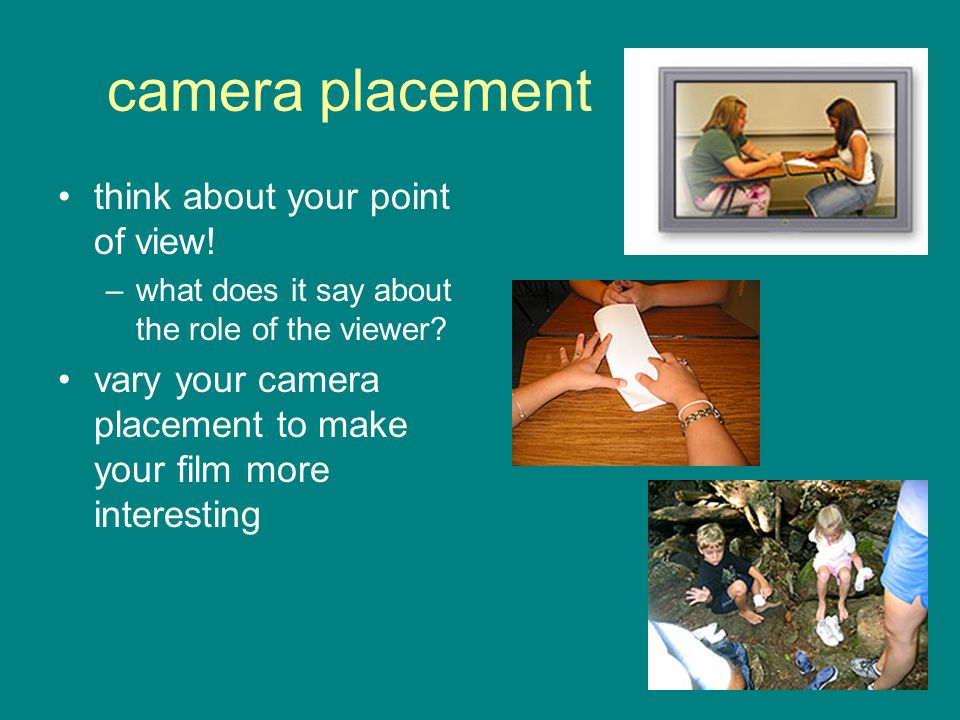 camera placement

• think about your point of view!
– what does it say about the role of the viewer?
• vary your camera placement to make your film more interesting